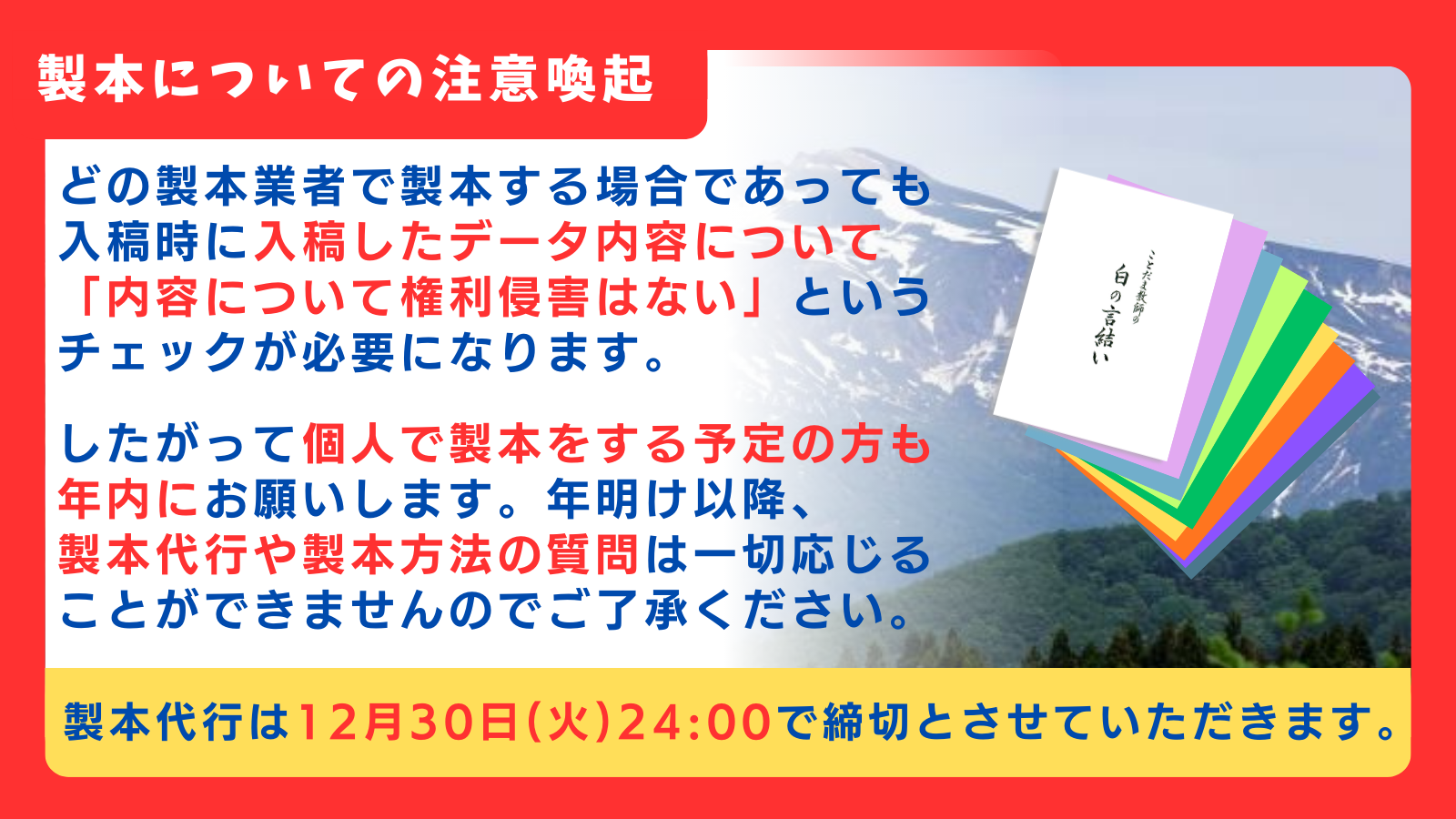 製本についての注意喚起

どの製本業者で製本する場合であっても入稿時に入稿したデータ内容について「内容について権利侵害はない」というチェックが必要になります。

したがって個人で製本をする予定の方も年内にお願いします。年明け以降、製本代行や製本方法の質問は一切応じることができませんのでご了承ください。

ことだま教師の
白の言結い

製本代行は12月30日(火)24:00で締切とさせていただきます。